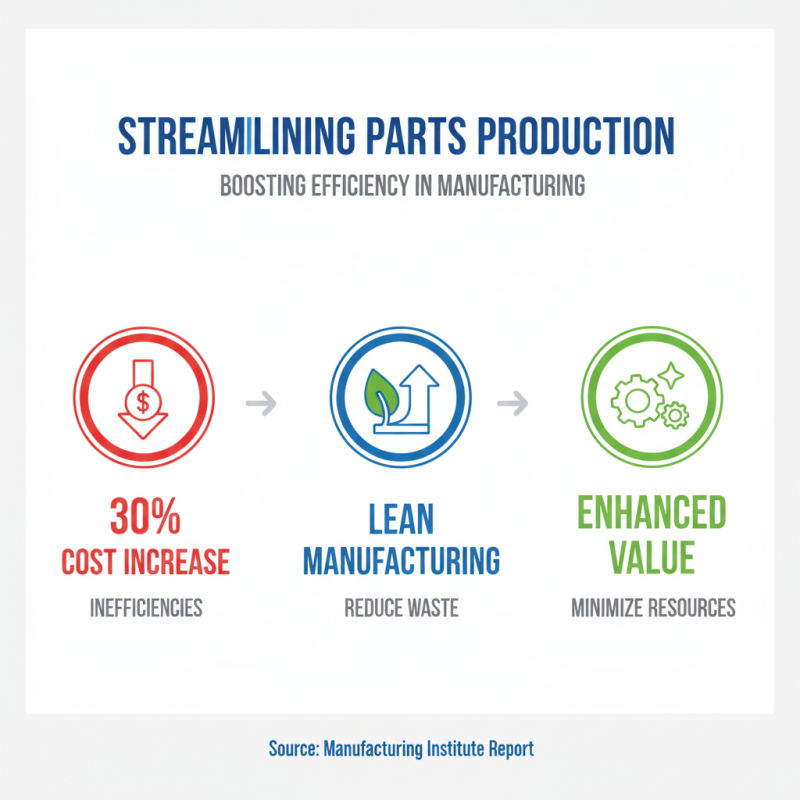 STREAMILINING PARTS PRODUCTION

BOOSTING EFFICIENCY IN MANUFACTURING

$

30%
COST INCREASE

INEFFICIENCIES

LEAN
MANUFACTURING

REDUCE WASTE

ENHANCED
VALUE

MINIMIZE RESOURCES

Source: Manufacturing Institute Report